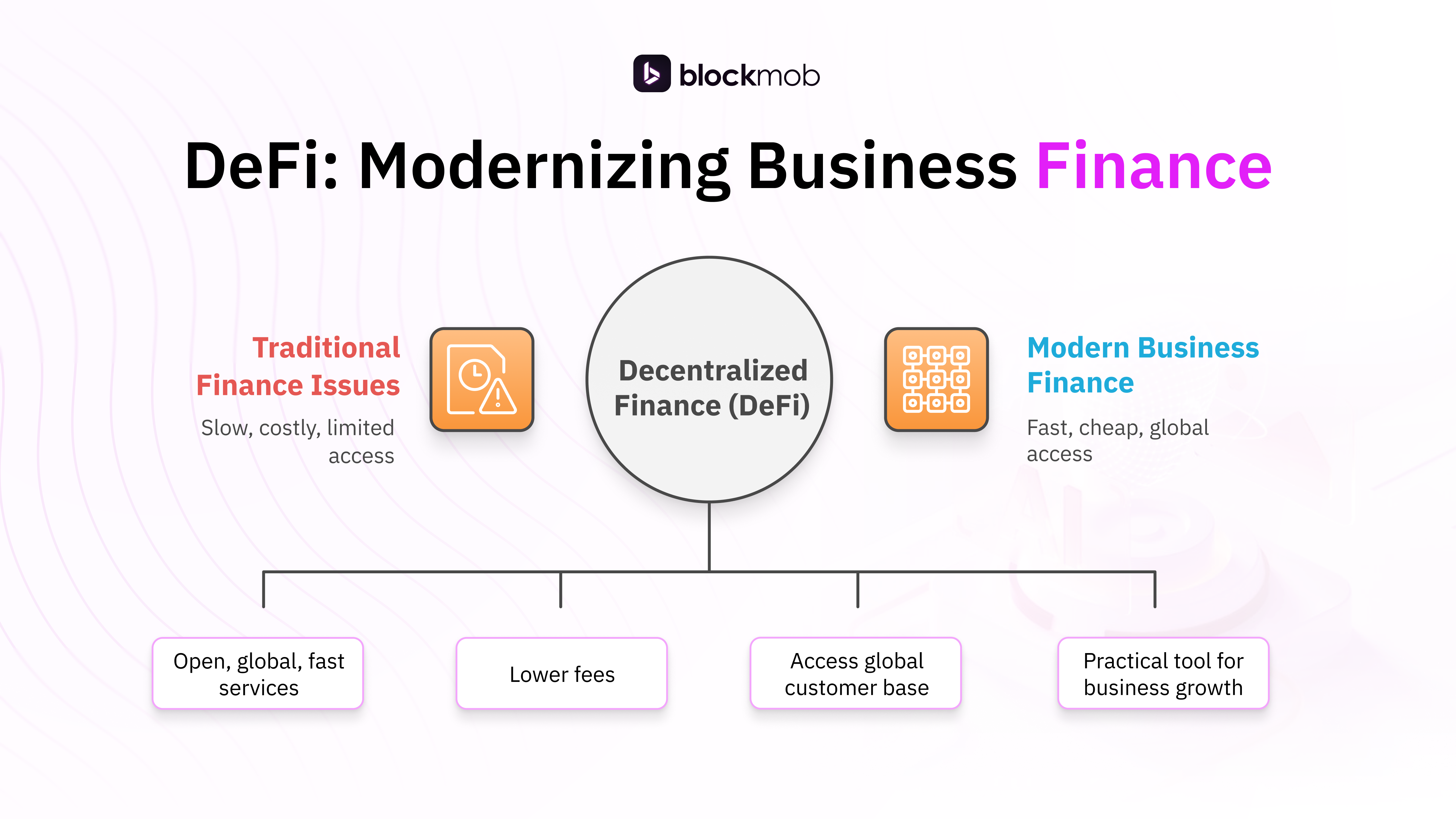 blockmob

DeFi: Modernizing Business Finance

Traditional Finance Issues

Slow, costly, limited access

Decentralized Finance (DeFi)

Modern Business Finance

Fast, cheap, global access

Open, global, fast services

Lower fees

Access global customer base

Practical tool for business growth